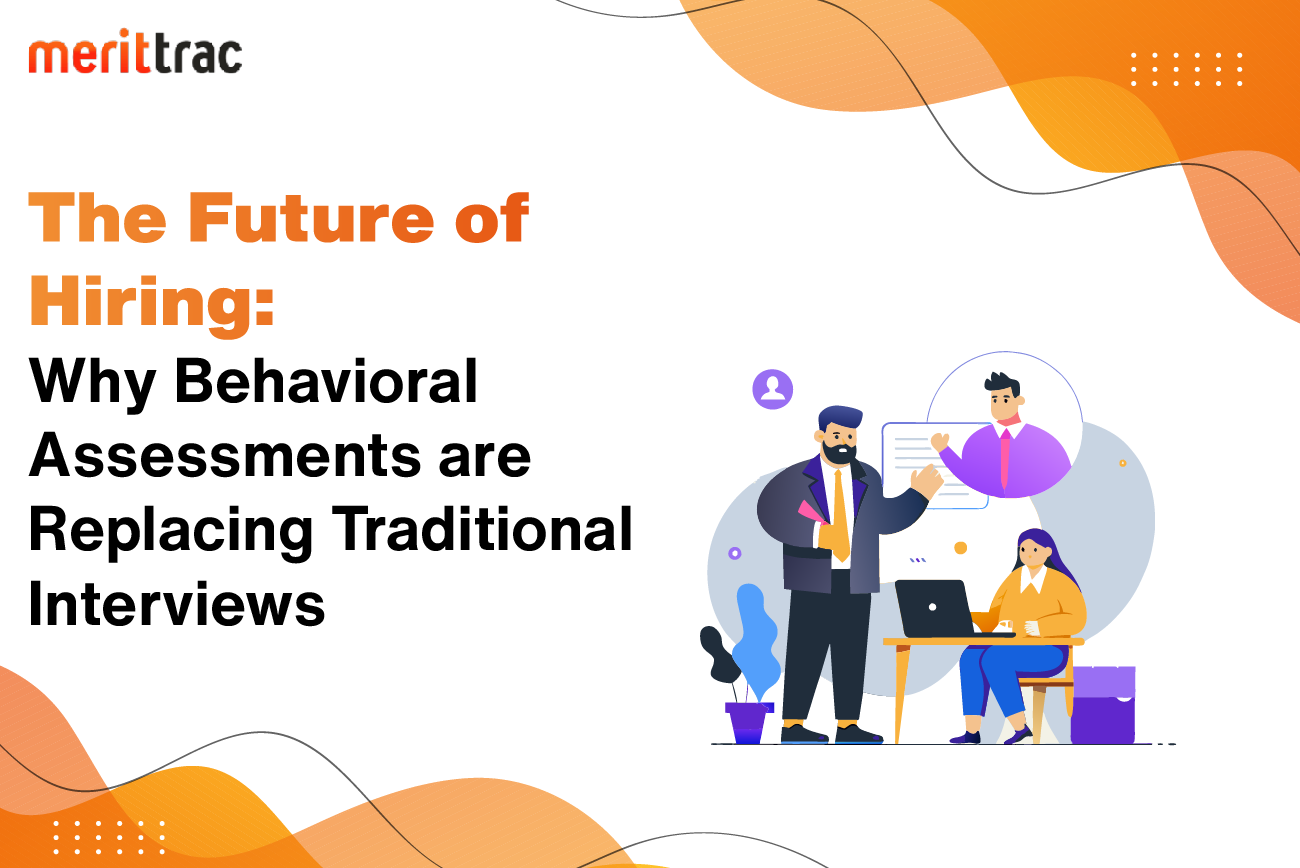 merittrac

The Future of Hiring:
Why Behavioral Assessments are Replacing Traditional Interviews